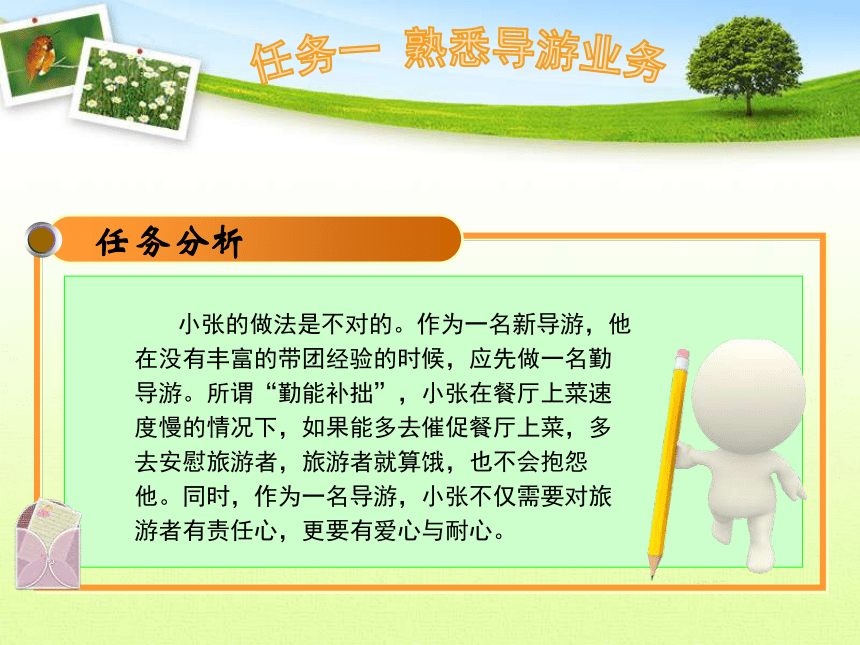 任务一 熟悉导游业务

任务分析

小张的做法是不对的。作为一名新导游，他在没有丰富的带团经验的时候，应先做一名勤导游。所谓“勤能补拙”，小张在餐厅上菜速度慢的情况下，如果能多去催促餐厅上菜，多去安慰旅游者，旅游者就算饿，也不会抱怨他。同时，作为一名导游，小张不仅需要对旅游者有责任心，更要有爱心与耐心。